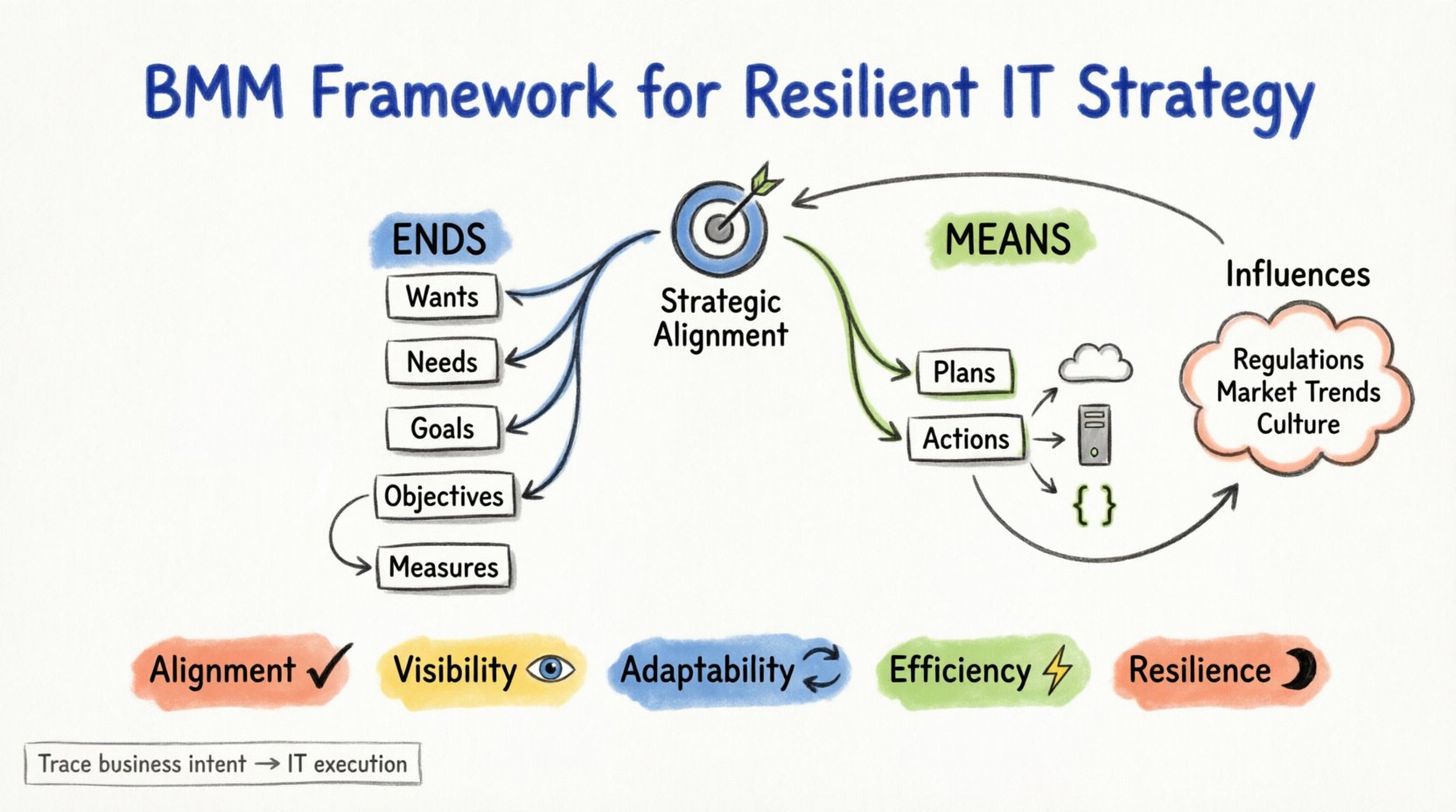 BMM Framework for Resilient IT Strategy

ENDS

Wants

Needs

Goals

Objectives

Measures

Strategic Alignment

MEANS

Plans

Actions

{ }

Influences

Regulations
Market Trends
Culture

Alignment ✓

Visibility

Adaptability

Efficiency

Resilience

Trace business intent → IT execution